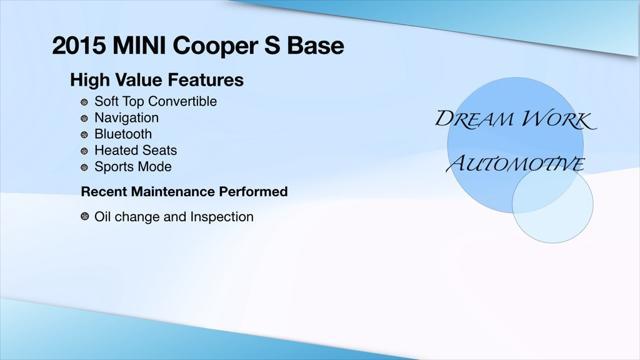 2015 MINI Cooper S Base

High Value Features

- Soft Top Convertible
- Navigation
- Bluetooth
- Heated Seats
- Sports Mode

Recent Maintenance Performed

- Oil change and Inspection

DREAM WORK

AUTOMOTIVE